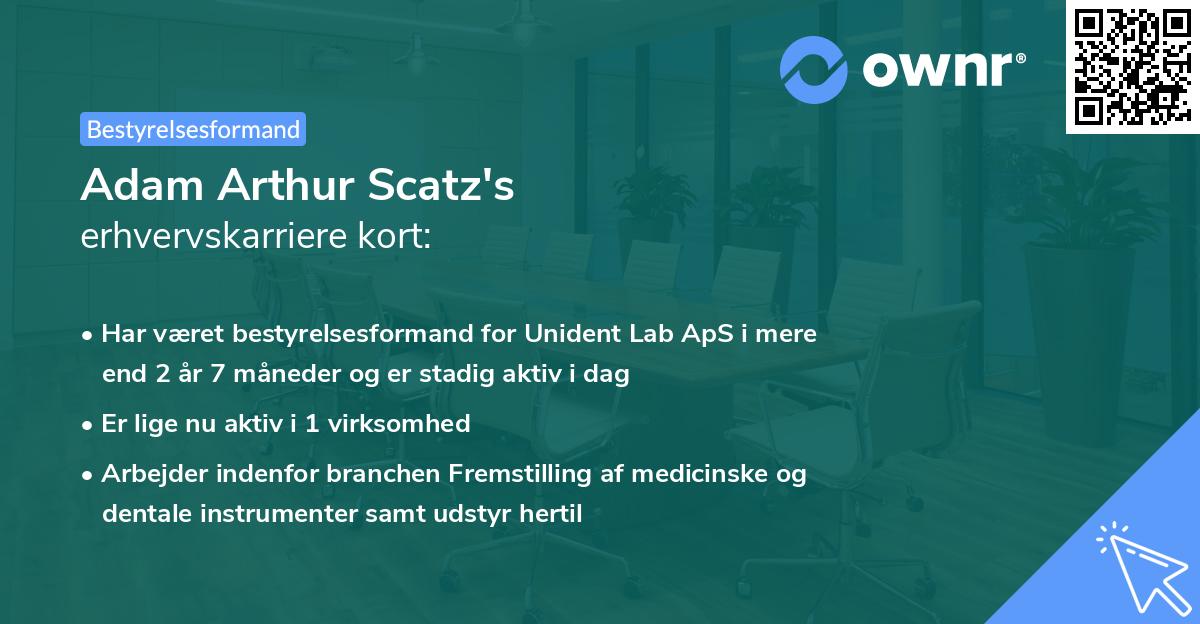 ownr®

Bestyrelsesformand

Adam Arthur Scatz's
erhvervskarriere kort:

• Har været bestyrelsesformand for Unident Lab ApS i mere end 2 år 7 måneder og er stadig aktiv i dag

• Er lige nu aktiv i 1 virksomhed

• Arbejder indenfor branchen Fremstilling af medicinske og dentale instrumenter samt udstyr hertil